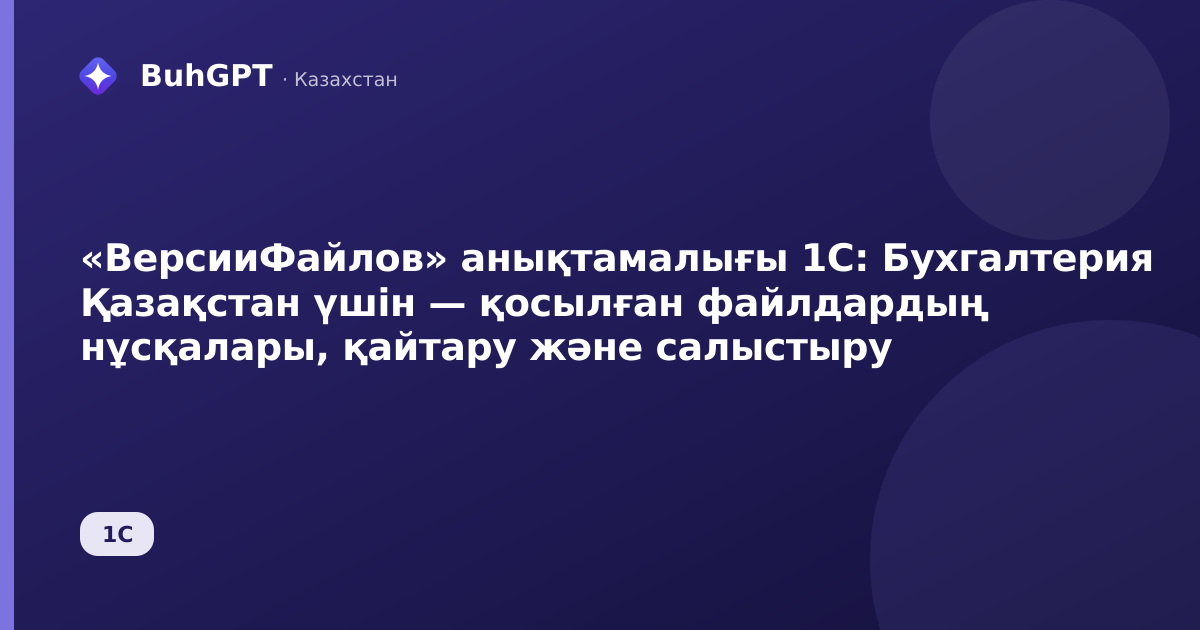 BuhGPT · Казахстан

«ВерсииФайлов» анықтамалығы 1С: Бухгалтерия Қазақстан үшін — қосылған файлдардың нұсқалары, қайтару және салыстыру

1С